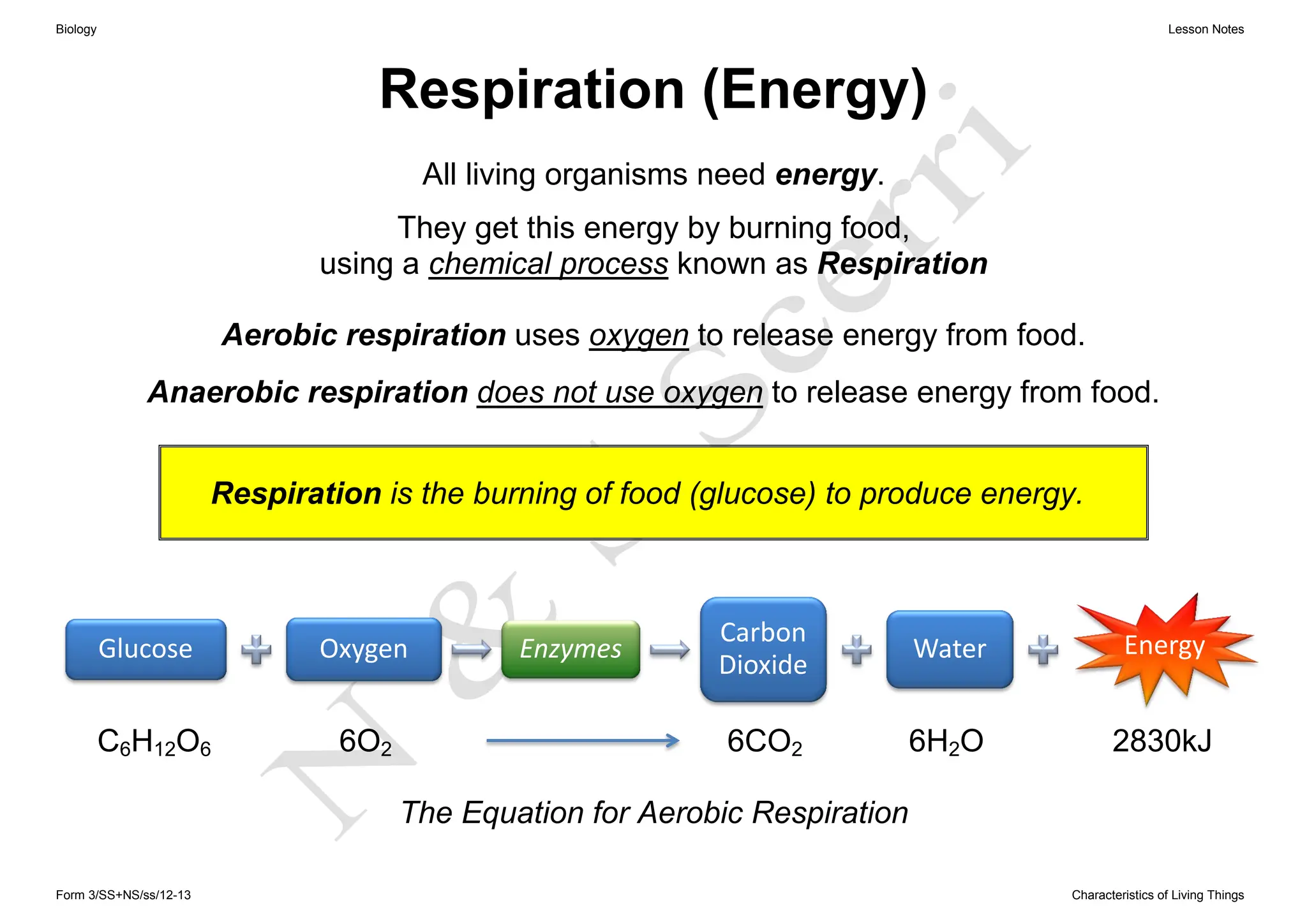 Biology

Lesson Notes

Respiration (Energy)

All living organisms need energy.

They get this energy by burning food, using a chemical process known as Respiration

Aerobic respiration uses oxygen to release energy from food.

Anaerobic respiration does not use oxygen to release energy from food.

Respiration is the burning of food (glucose) to produce energy.

Glucose + Oxygen → Enzymes → Carbon Dioxide + Water + Energy

$C_6H_{12}O_6$ $6O_2$ → $6CO_2$ $6H_2O$ 2830kJ

The Equation for Aerobic Respiration

N & S Scerri

Form 3/SS+NS/ss/12-13

Characteristics of Living Things